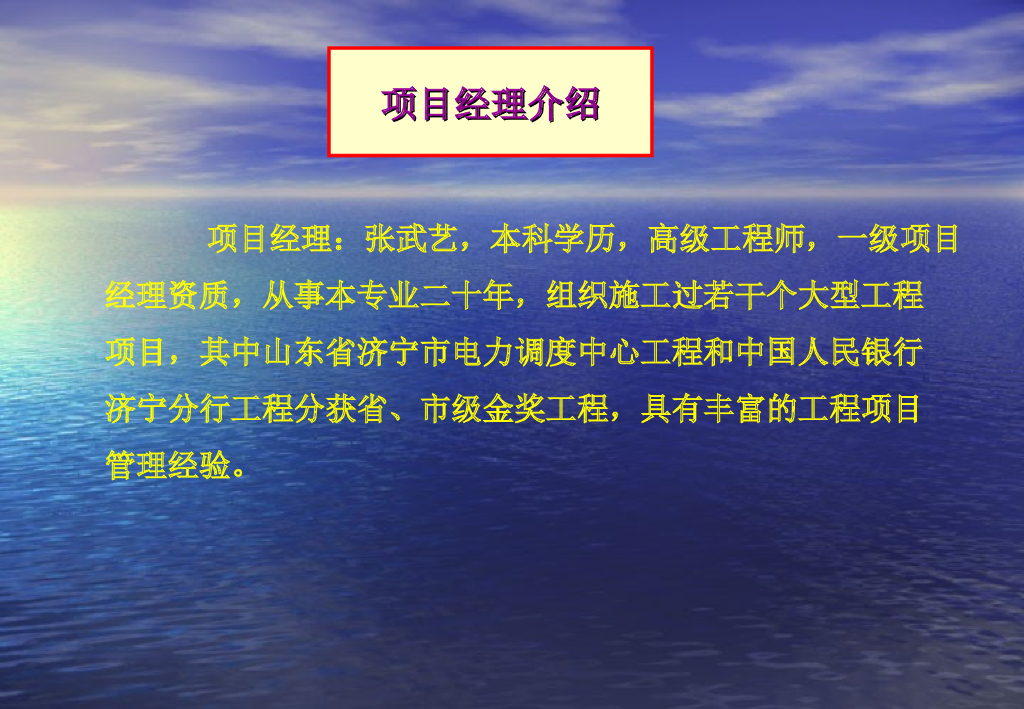 项目经理介绍

项目经理：张武艺，本科学历，高级工程师，一级项目经理资质，从事本专业二十年，组织施工过若干个大型工程项目，其中山东省济宁市电力调度中心工程和中国人民银行济宁分行工程分获省、市级金奖工程，具有丰富的工程项目管理经验。